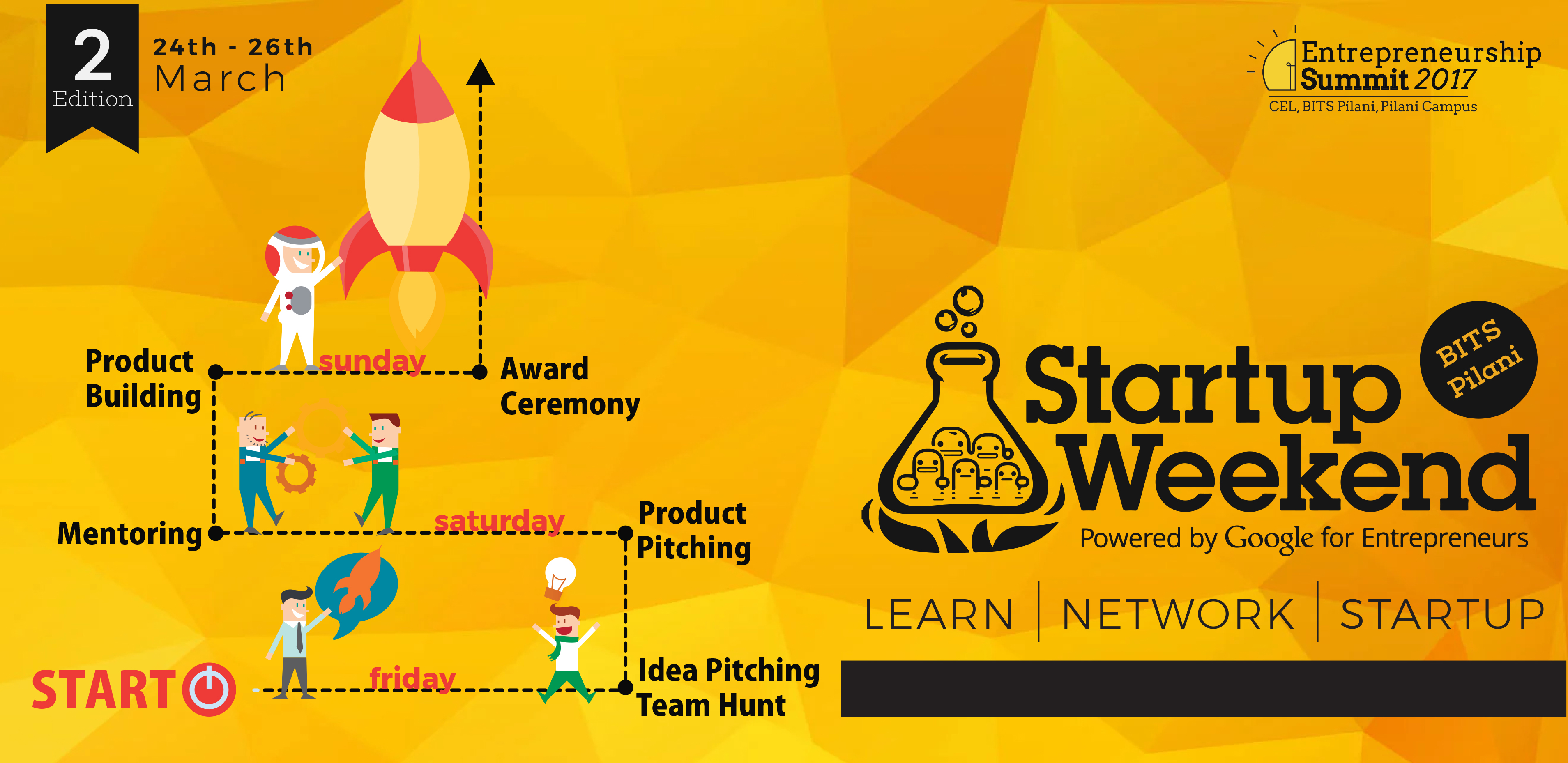 2
Edition

24th - 26th
March

Entrepreneurship
Summit 2017
CEL, BITS Pilani, Pilani Campus

Product Building

sunday

Award Ceremony

Mentoring

saturday

Product Pitching

START

friday

Idea Pitching
Team Hunt

BITS Pilani

Startup Weekend
Powered by Google for Entrepreneurs

LEARN | NETWORK | STARTUP